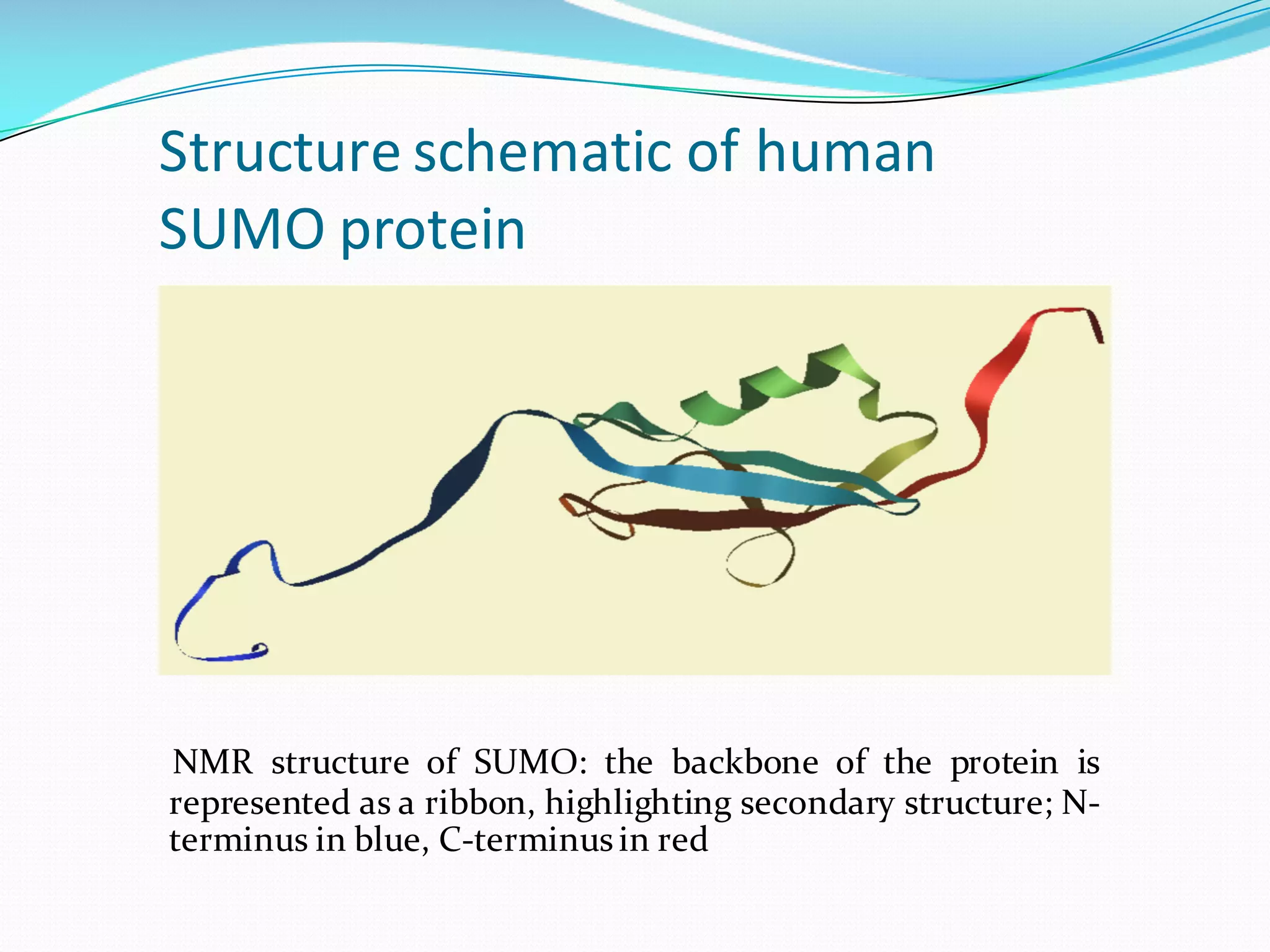 Structure schematic of human SUMO protein

NMR structure of SUMO: the backbone of the protein is represented as a ribbon, highlighting secondary structure; N-terminus in blue, C-terminus in red